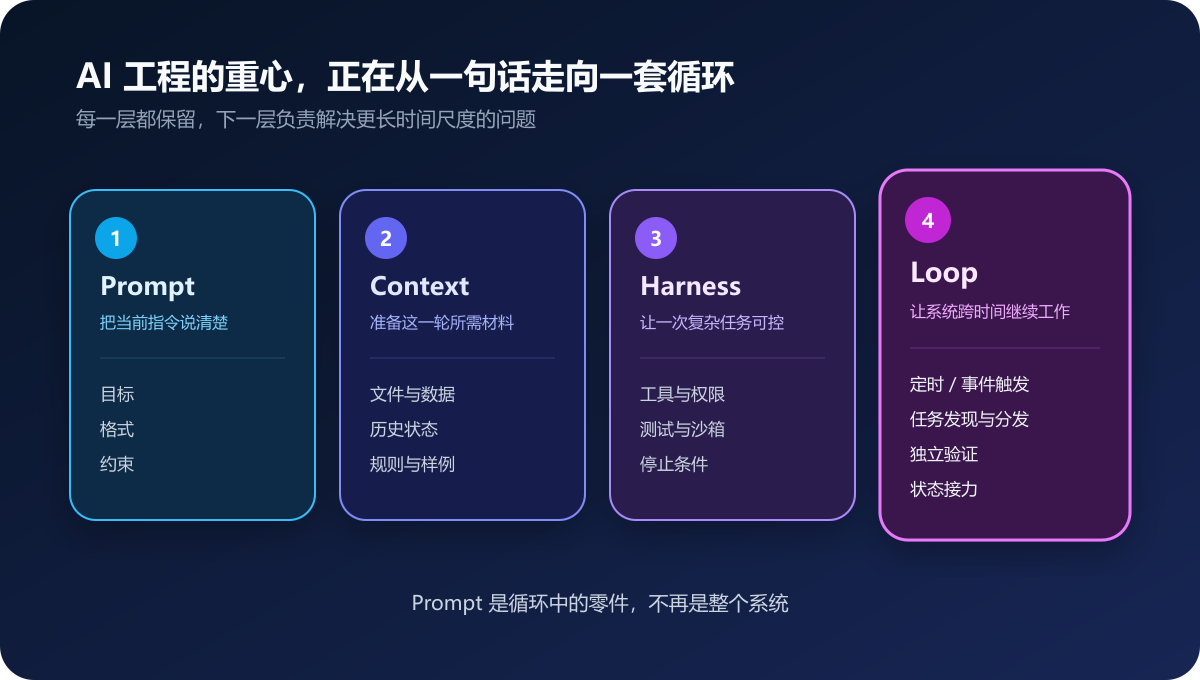 AI 工程的重心，正在从一句话走向一套循环
每一层都保留，下一层负责解决更长时间尺度的问题

1
Prompt
把当前指令说清楚
目标
格式
约束

2
Context
准备这一轮所需材料
文件与数据
历史状态
规则与样例

3
Harness
让一次复杂任务可控
工具与权限
测试与沙箱
停止条件

4
Loop
让系统跨时间继续工作
定时 / 事件触发
任务发现与分发
独立验证
状态接力

Prompt 是循环中的零件，不再是整个系统